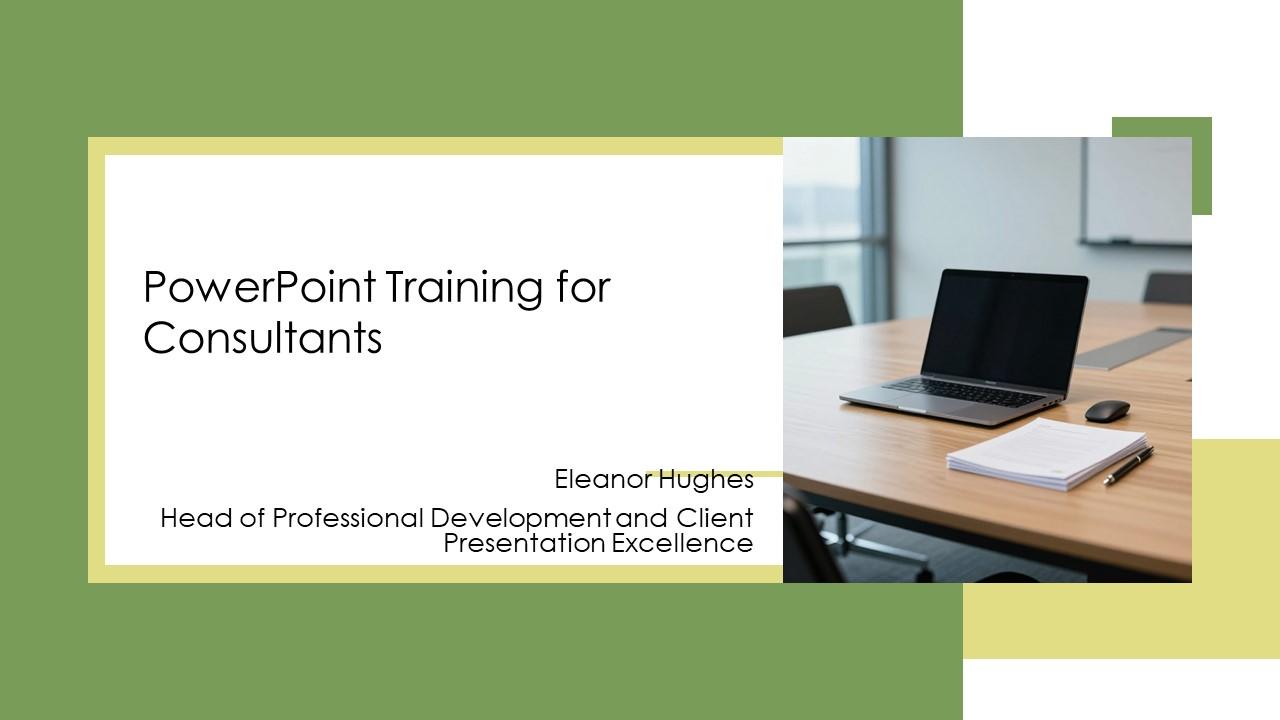 PowerPoint Training for Consultants

Eleanor Hughes

Head of Professional Development and Client Presentation Excellence